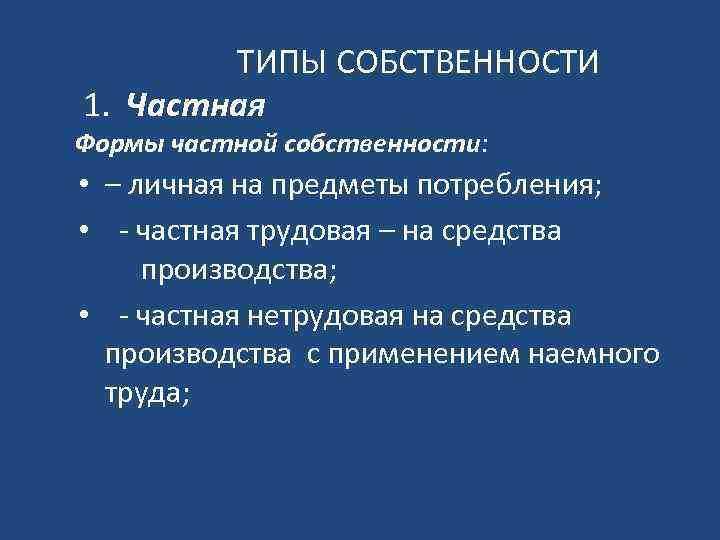 ТИПЫ СОБСТВЕННОСТИ

1. Частная

Формы частной собственности:

• – личная на предметы потребления;

• - частная трудовая – на средства производства;

• - частная нетрудовая на средства производства с применением наемного труда;